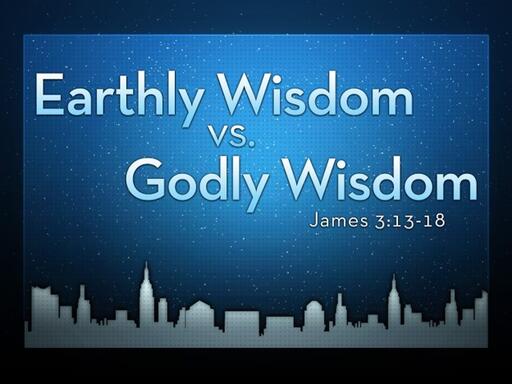 Earthly Wisdom
vs.
Godly Wisdom
James 3:13-18